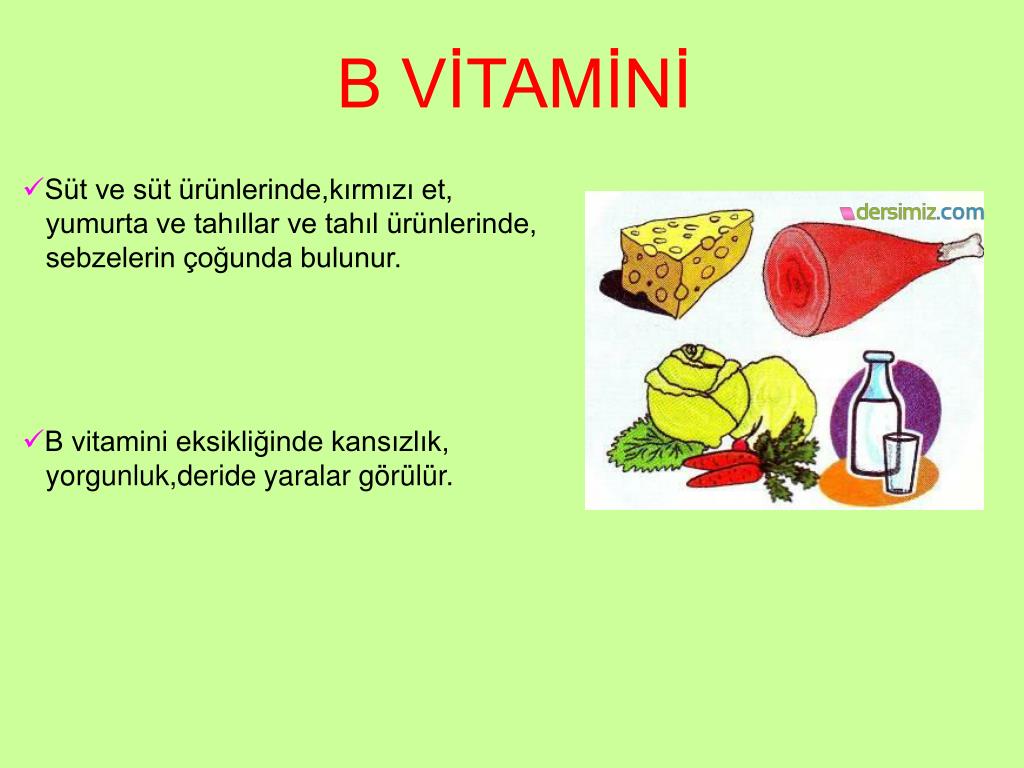 B VİTAMİNİ

✓Süt ve süt ürünlerinde,kırmızı et, yumurta ve tahıllar ve tahıl ürünlerinde, sebzelerin çoğunda bulunur.

dersimiz.com

✓B vitamini eksikliğinde kansızlık, yorgunluk,deride yaralar görülür.